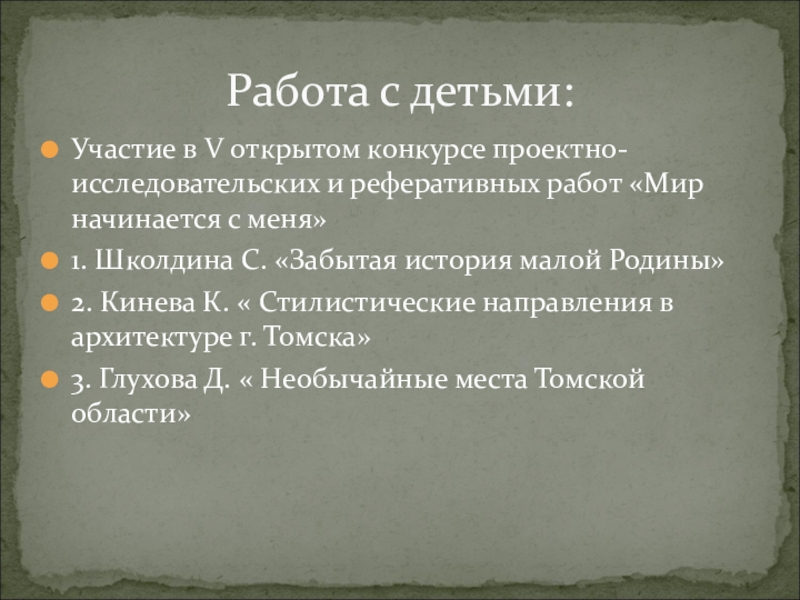 Работа с детьми:

Участие в V открытом конкурсе проектно-исследовательских и реферативных работ «Мир начинается с меня»

1. Школдина С. «Забытая история малой Родины»

2. Кинева К. « Стилистические направления в архитектуре г. Томска»

3. Глухова Д. « Необычайные места Томской области»